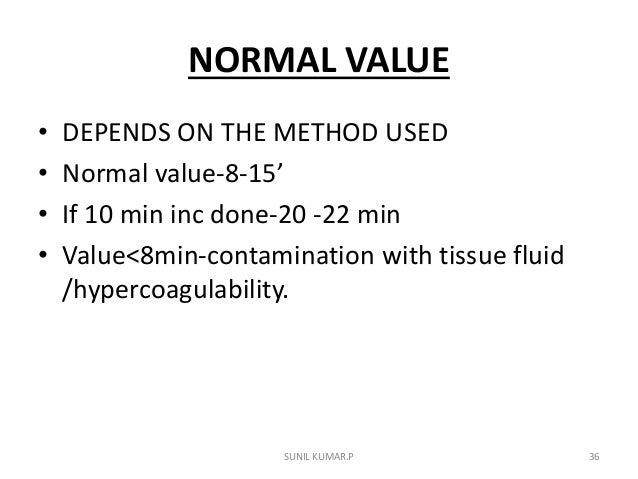 NORMAL VALUE

• DEPENDS ON THE METHOD USED
• Normal value-8-15’
• If 10 min inc done-20 -22 min
• Value<8min-contamination with tissue fluid /hypercoagulability.

SUNIL KUMAR.P

36